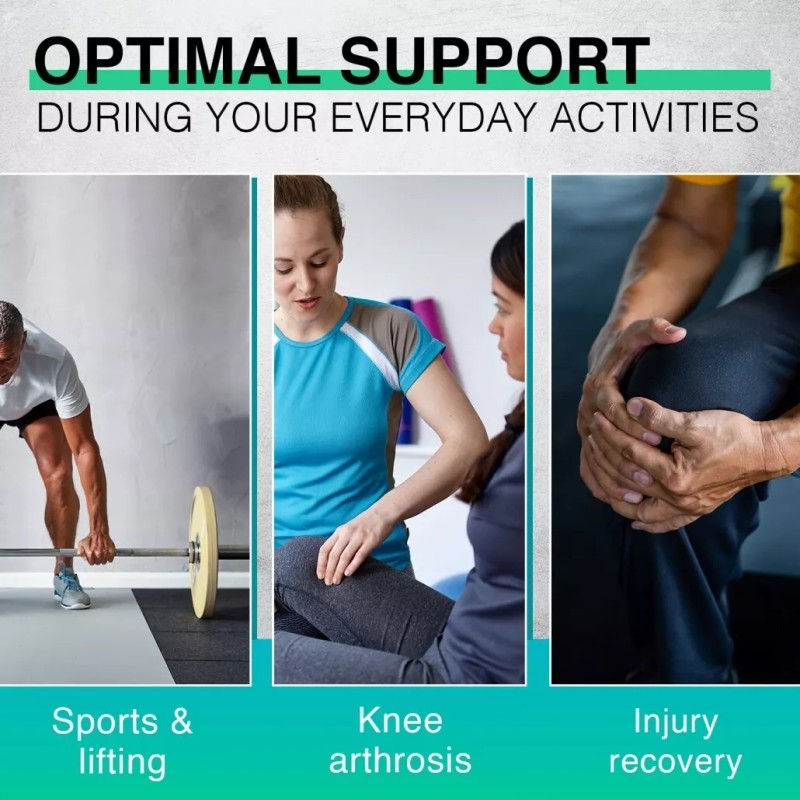 OPTIMAL SUPPORT
DURING YOUR EVERYDAY ACTIVITIES

Sports & lifting

Knee arthrosis

Injury recovery